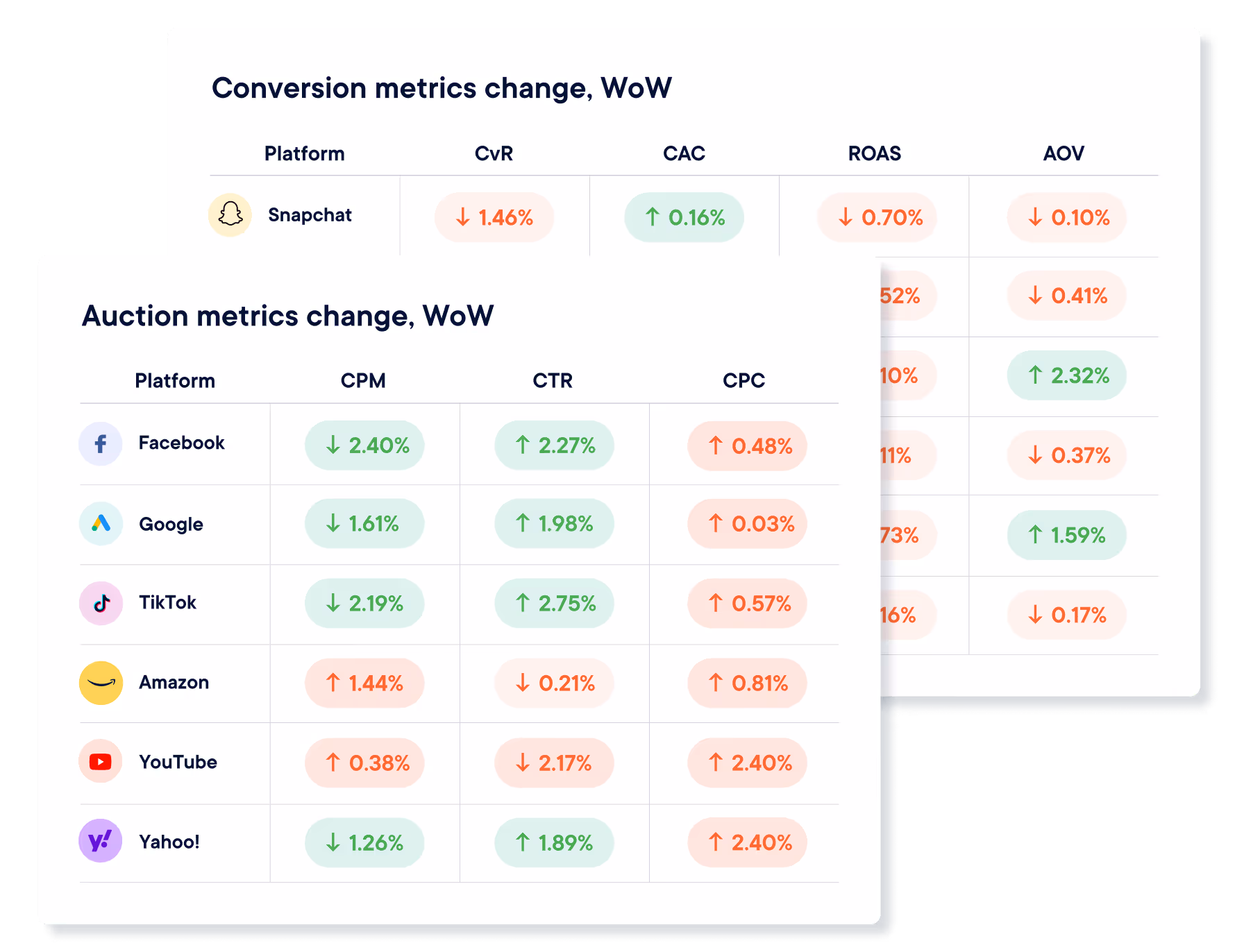 Conversion metrics change, WoW

| Platform | CvR | CAC | ROAS | AOV |
|---|---|---|---|---|
| Snapchat | ↓ 1.46% | ↑ 0.16% | ↓ 0.70% | ↓ 0.10% |
| | | | 52% | ↓ 0.41% |
| | | | 10% | ↑ 2.32% |
| | | | 11% | ↓ 0.37% |
| | | | 73% | ↑ 1.59% |
| | | | 16% | ↓ 0.17% |

Auction metrics change, WoW

| Platform | CPM | CTR | CPC |
|---|---|---|---|
| Facebook | ↓ 2.40% | ↑ 2.27% | ↑ 0.48% |
| Google | ↓ 1.61% | ↑ 1.98% | ↑ 0.03% |
| TikTok | ↓ 2.19% | ↑ 2.75% | ↑ 0.57% |
| Amazon | ↑ 1.44% | ↓ 0.21% | ↑ 0.81% |
| YouTube | ↑ 0.38% | ↓ 2.17% | ↑ 2.40% |
| Yahoo! | ↓ 1.26% | ↑ 1.89% | ↑ 2.40% |